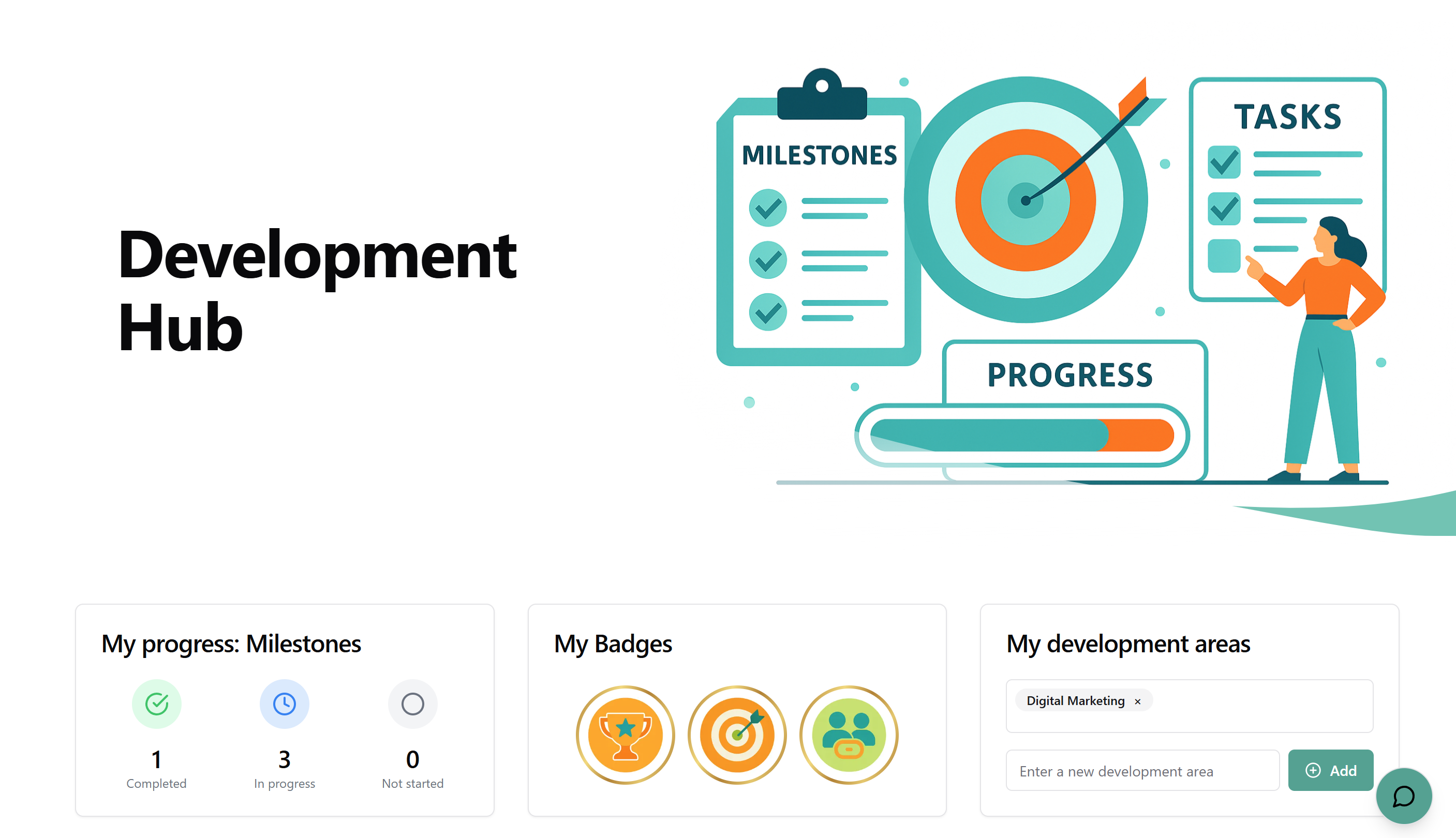 Development Hub

MILESTONES

TASKS

PROGRESS

My progress: Milestones

1
Completed

3
In progress

0
Not started

My Badges

My development areas

Digital Marketing ×

Enter a new development area

Add